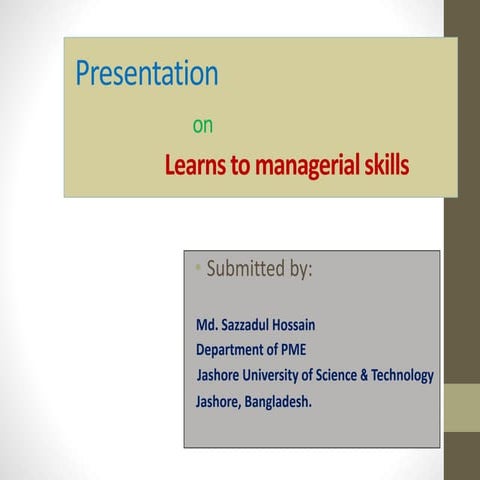 Presentation

on

Learns to managerial skills

• Submitted by:

Md. Sazzadul Hossain
Department of PME
Jashore University of Science & Technology
Jashore, Bangladesh.